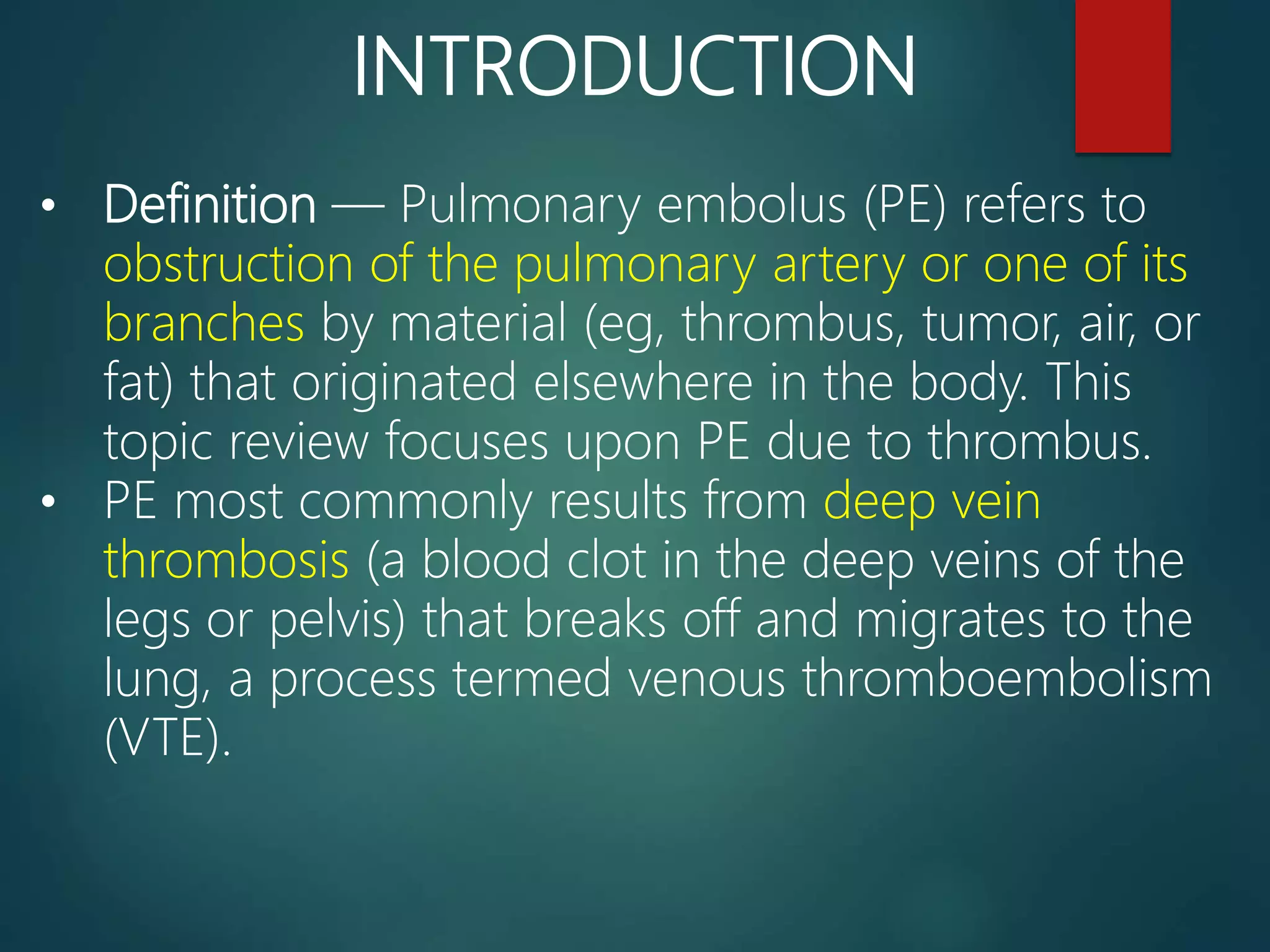 INTRODUCTION

• Definition — Pulmonary embolus (PE) refers to obstruction of the pulmonary artery or one of its branches by material (eg, thrombus, tumor, air, or fat) that originated elsewhere in the body. This topic review focuses upon PE due to thrombus.
• PE most commonly results from deep vein thrombosis (a blood clot in the deep veins of the legs or pelvis) that breaks off and migrates to the lung, a process termed venous thromboembolism (VTE).